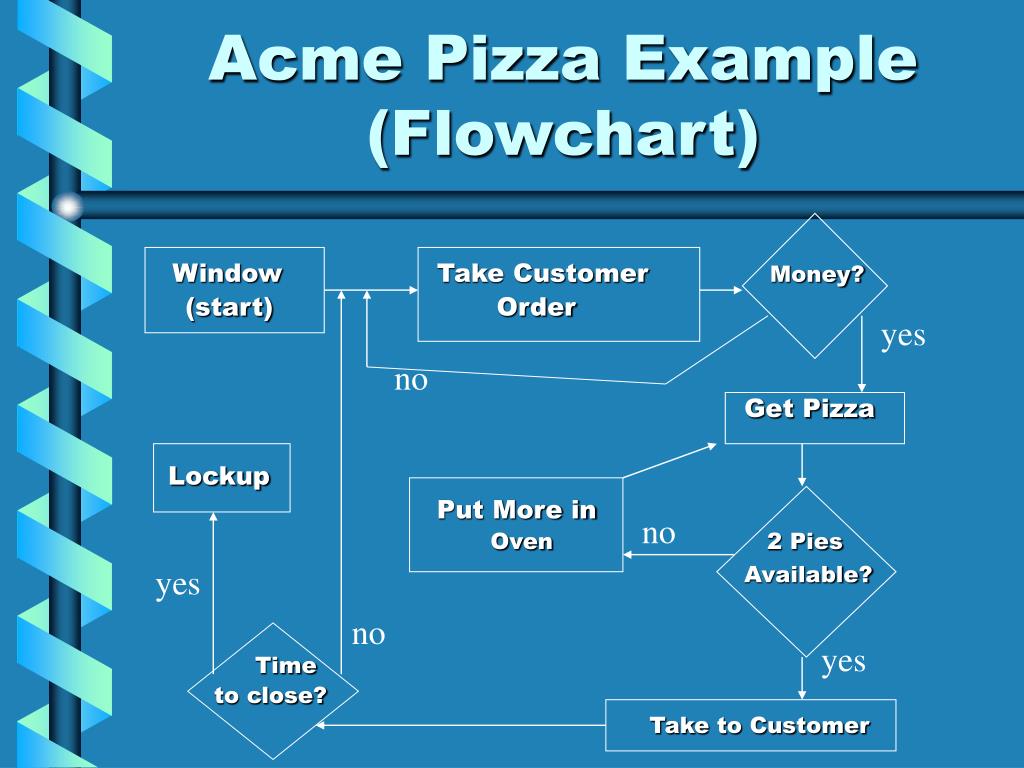 Acme Pizza Example (Flowchart)

Window (start)

Take Customer Order

Money?

yes

no

Get Pizza

Lockup

Put More in Oven

no

2 Pies Available?

yes

no

yes

Time to close?

Take to Customer